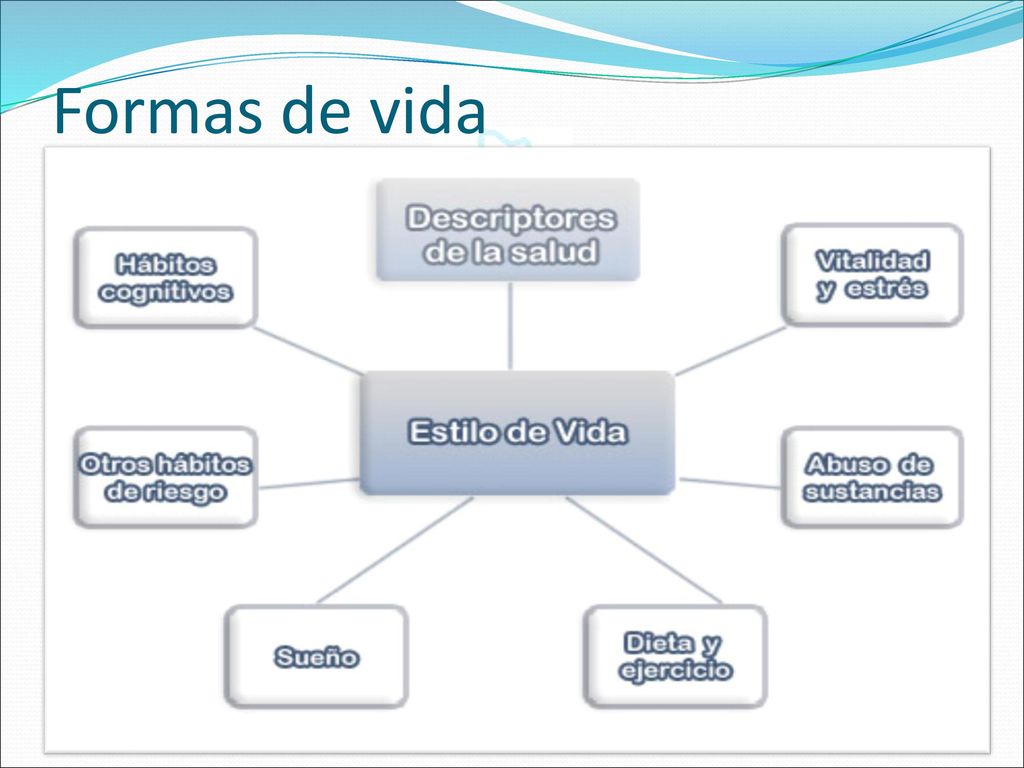 Formas de vida

Descriptores de la salud

Hábitos cognitivos

Vitalidad y estrés

Estilo de Vida

Otros hábitos de riesgo

Abuso de sustancias

Sueño

Dieta y ejercicio